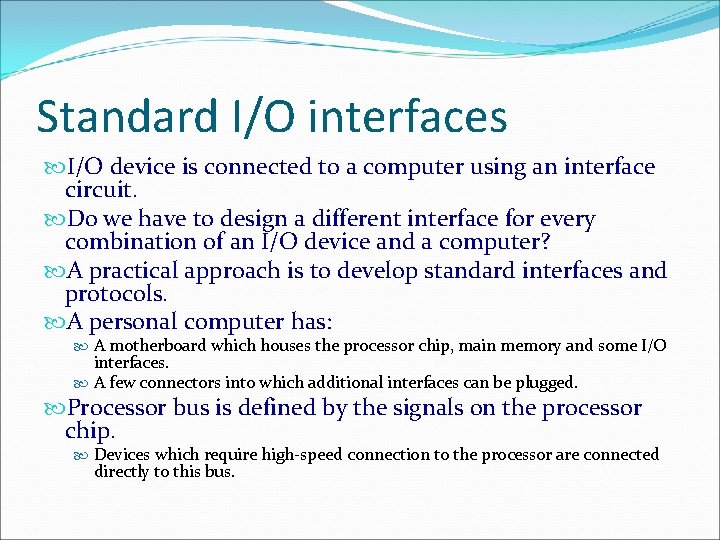 Standard I/O interfaces

I/O device is connected to a computer using an interface circuit.

Do we have to design a different interface for every combination of an I/O device and a computer?

A practical approach is to develop standard interfaces and protocols.

A personal computer has:

A motherboard which houses the processor chip, main memory and some I/O interfaces.

A few connectors into which additional interfaces can be plugged.

Processor bus is defined by the signals on the processor chip.

Devices which require high-speed connection to the processor are connected directly to this bus.